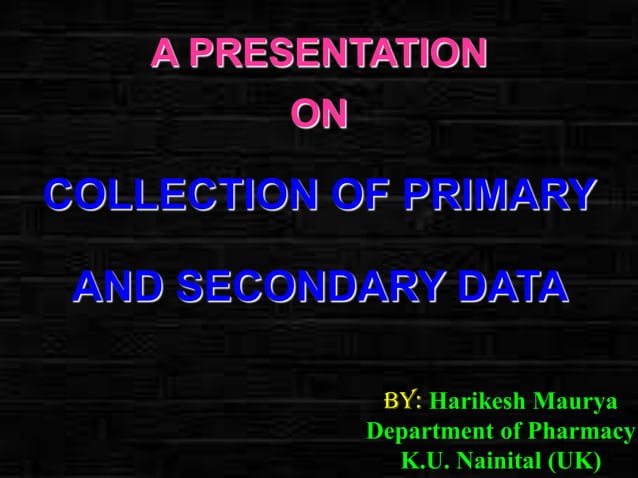 A PRESENTATION
ON

COLLECTION OF PRIMARY

AND SECONDARY DATA

BY: Harikesh Maurya
Department of Pharmacy
K.U. Nainital (UK)